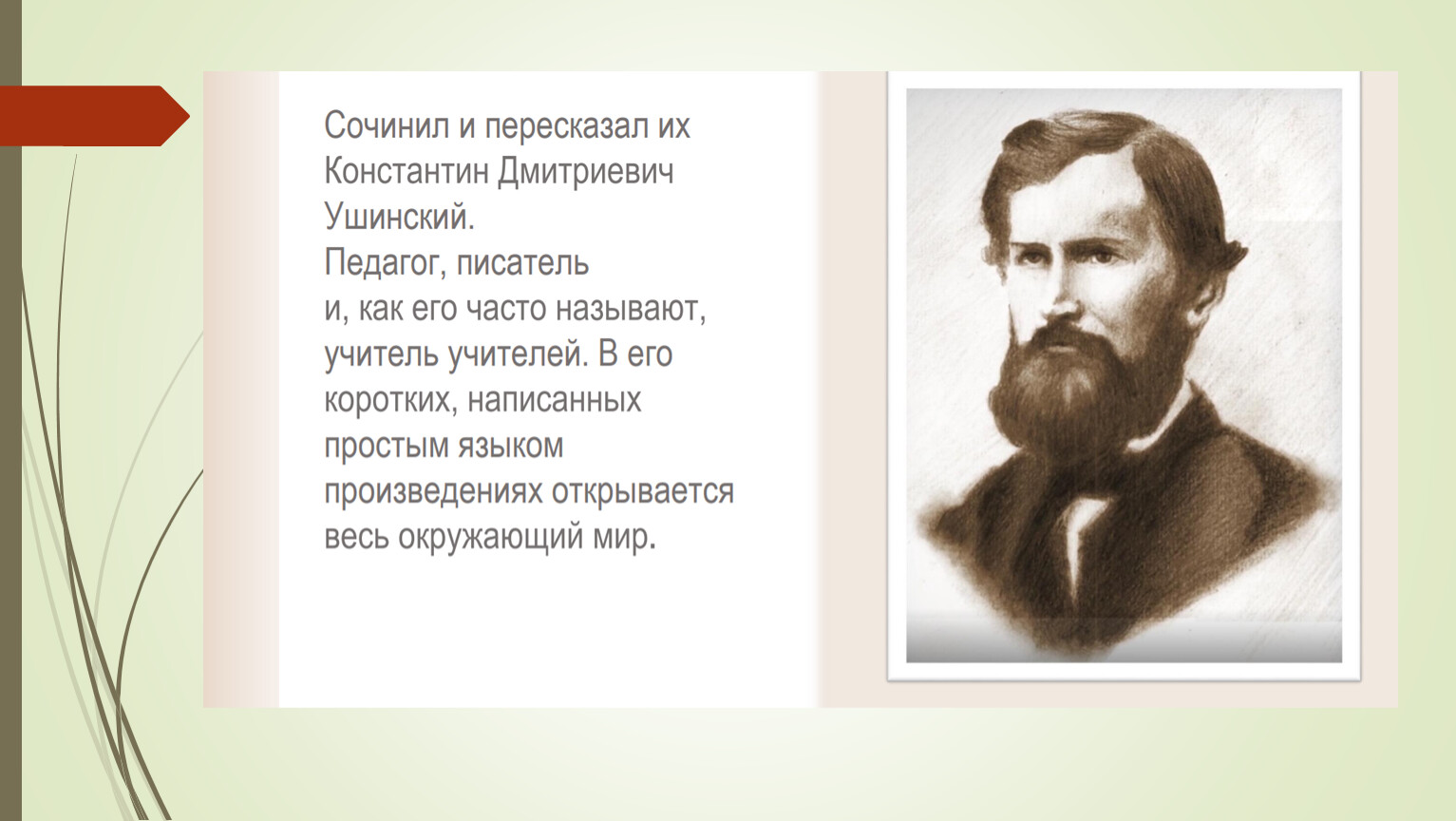 Сочинил и пересказал их Константин Дмитриевич Ушинский.
Педагог, писатель и, как его часто называют, учитель учителей. В его коротких, написанных простым языком произведениях открывается весь окружающий мир.